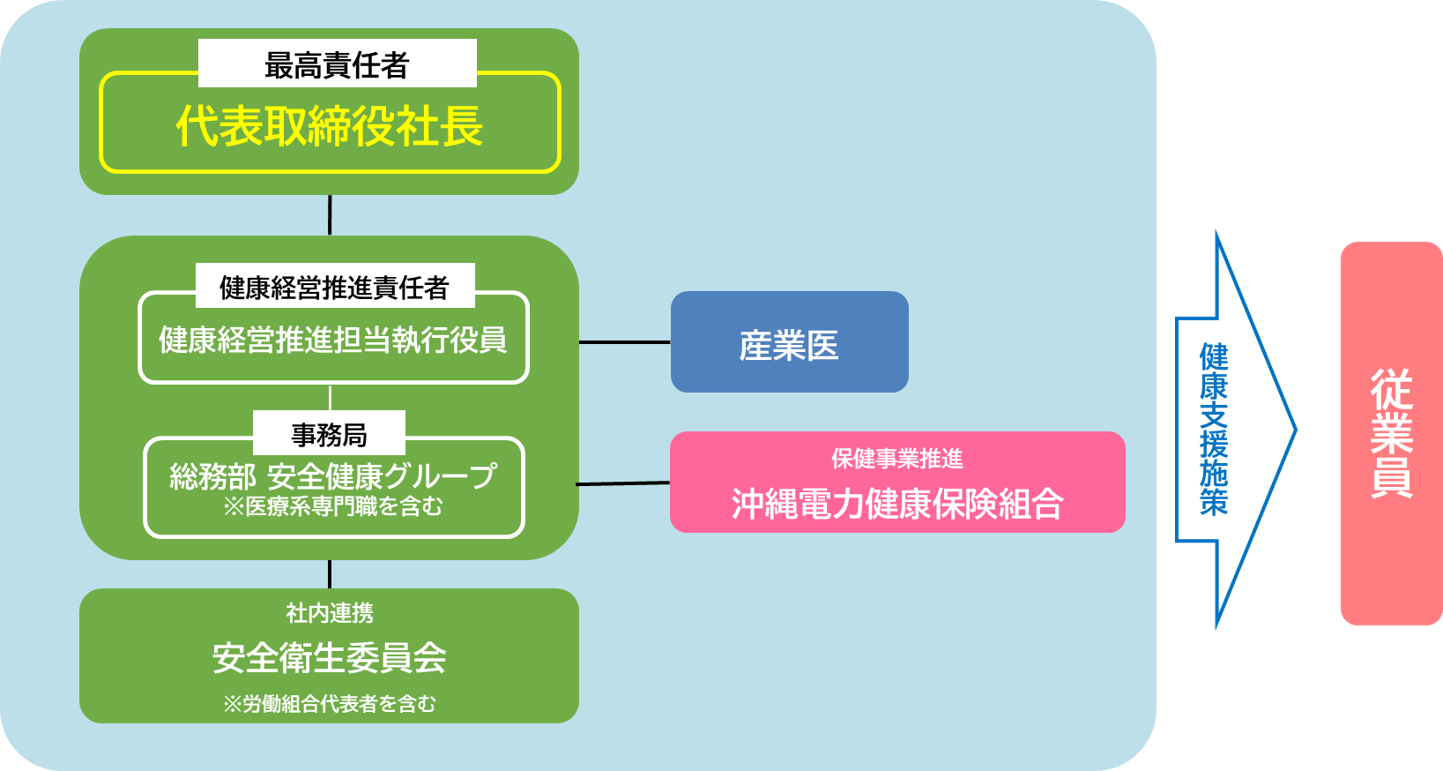 最高責任者
代表取締役社長

健康経営推進責任者
健康経営推進担当執行役員

事務局
総務部 安全健康グループ
※医療系専門職を含む

社内連携
安全衛生委員会
※労働組合代表者を含む

産業医

保健事業推進
沖縄電力健康保険組合

健康支援施策

従業員